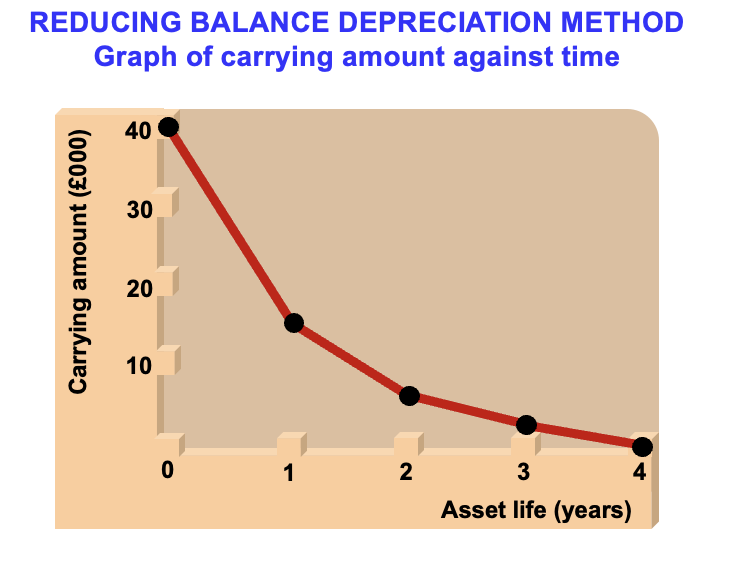 REDUCING BALANCE DEPRECIATION METHOD
Graph of carrying amount against time

Carrying amount (£000)
40
30
20
10
0
1
2
3
4
Asset life (years)